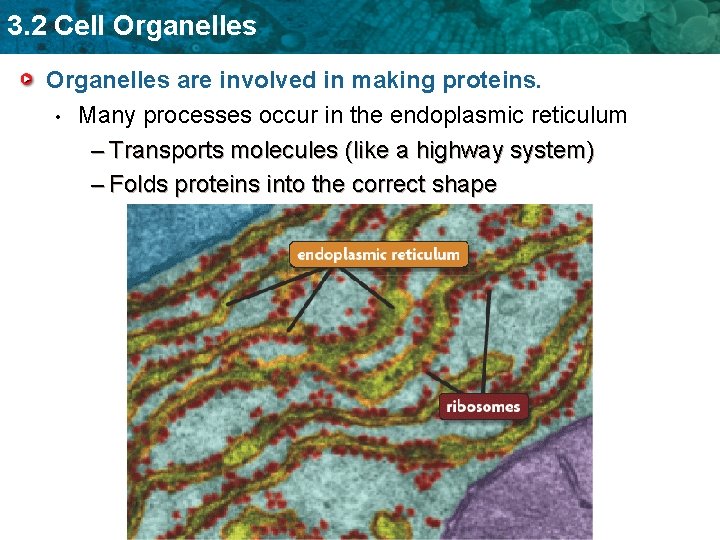 3.2 Cell Organelles

Organelles are involved in making proteins.

• Many processes occur in the endoplasmic reticulum

– Transports molecules (like a highway system)

– Folds proteins into the correct shape

endoplasmic reticulum

ribosomes